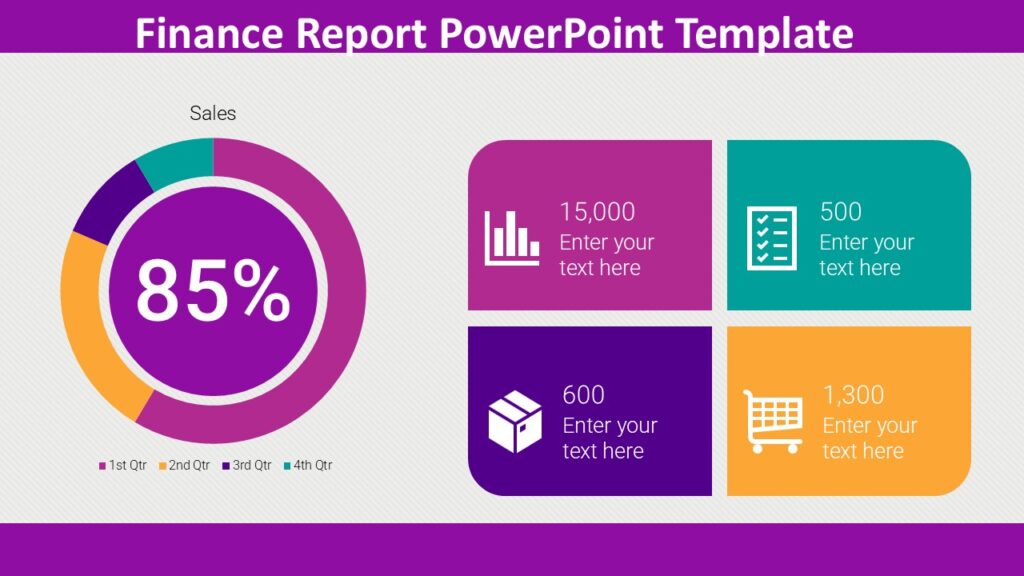 Finance Report PowerPoint Template

Sales

85%

1st Qtr 2nd Qtr 3rd Qtr 4th Qtr

15,000
Enter your text here

500
Enter your text here

600
Enter your text here

1,300
Enter your text here